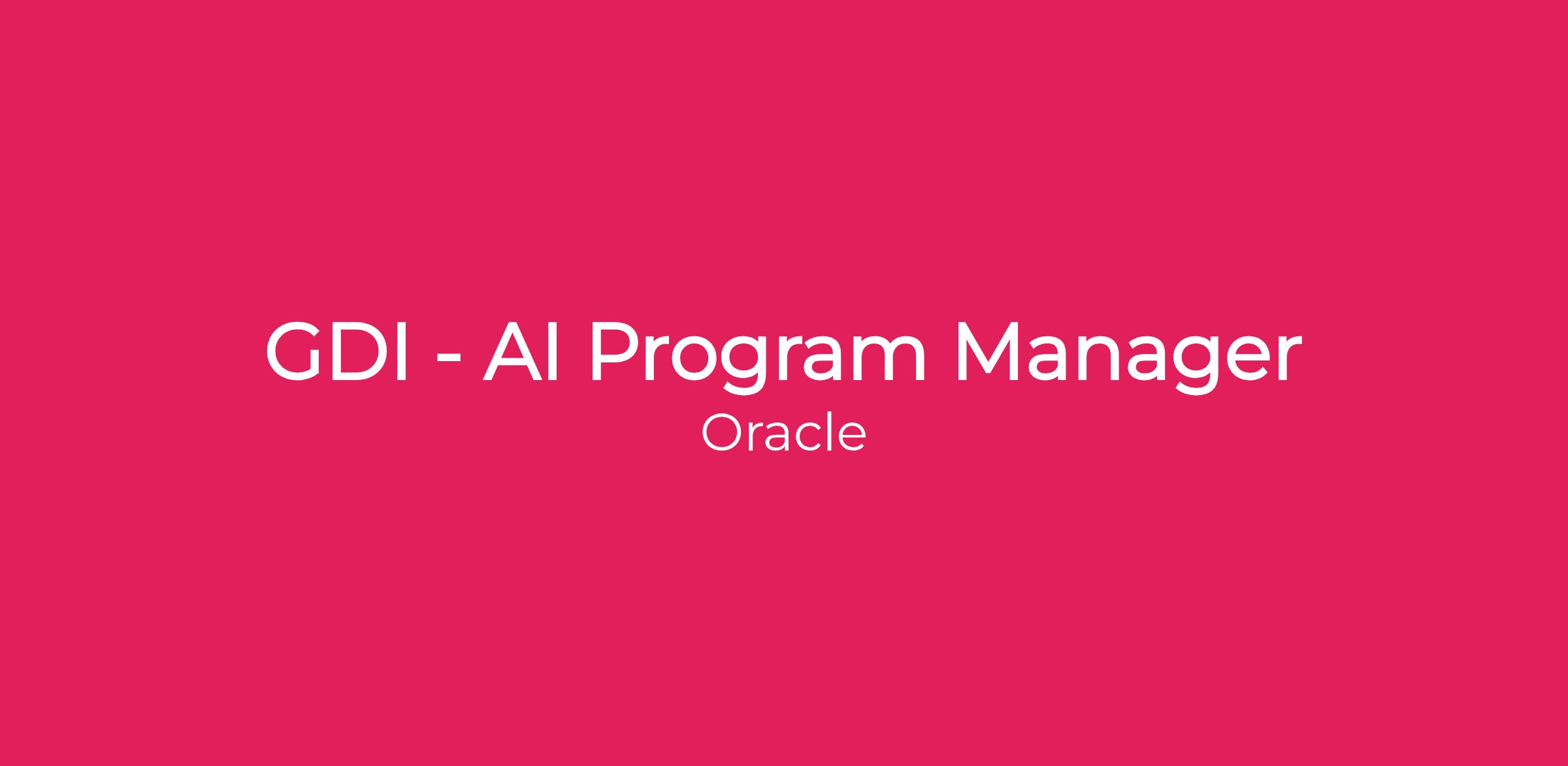 GDI - AI Program Manager
Oracle